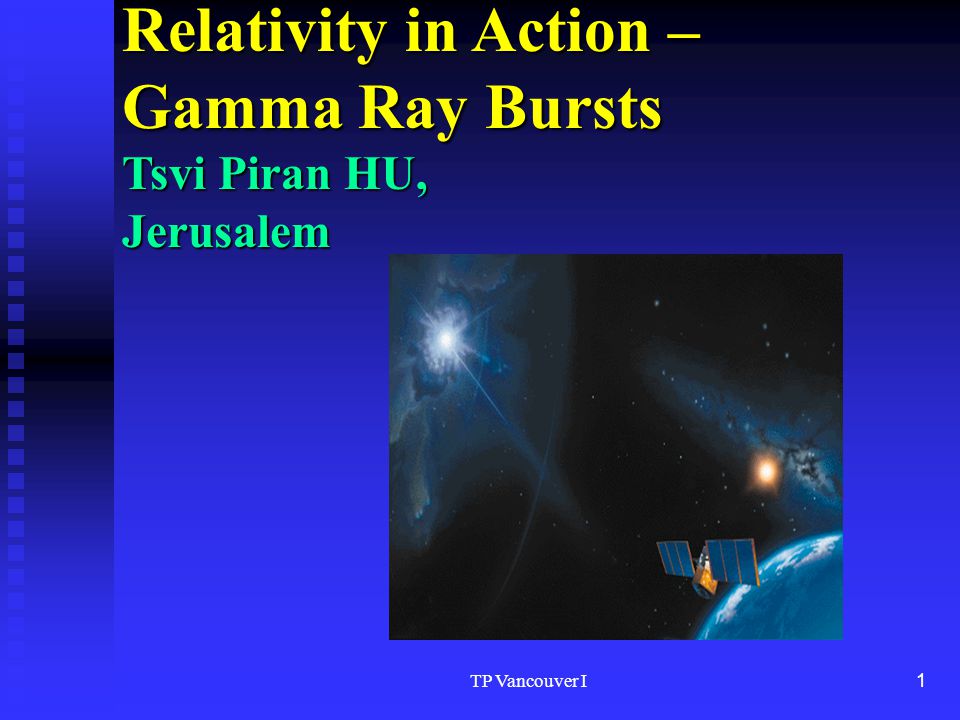 Relativity in Action – Gamma Ray Bursts

Tsvi Piran HU, Jerusalem

TP Vancouver I

1